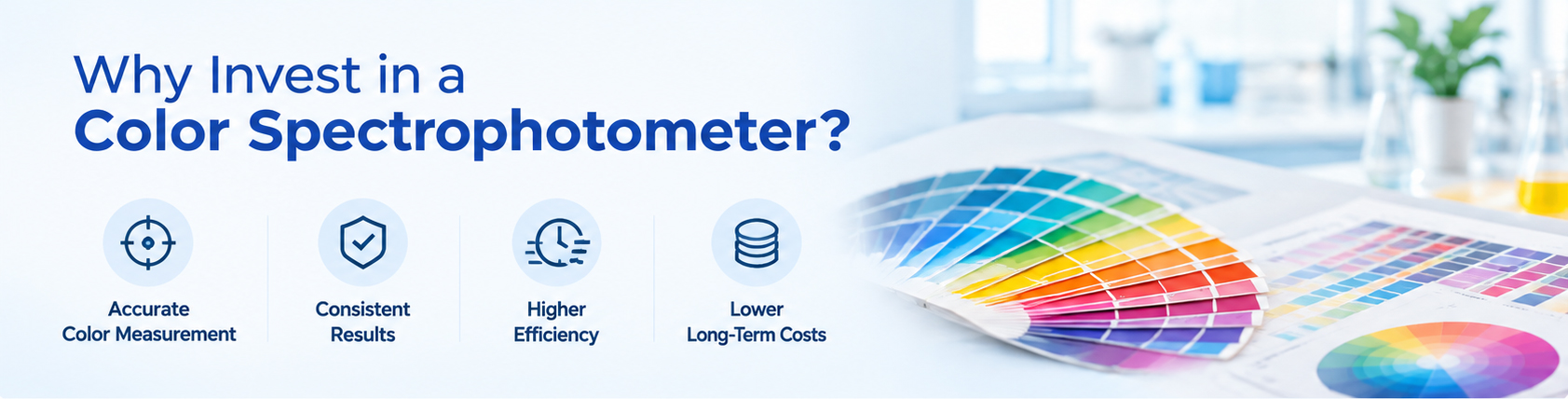 Why Invest in a
Color Spectrophotometer?

Accurate
Color Measurement

Consistent
Results

Higher
Efficiency

Lower
Long-Term Costs